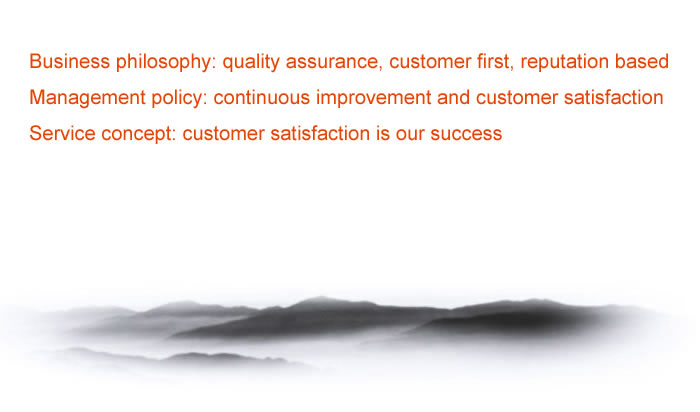 Business philosophy: quality assurance, customer first, reputation based

Management policy: continuous improvement and customer satisfaction

Service concept: customer satisfaction is our success